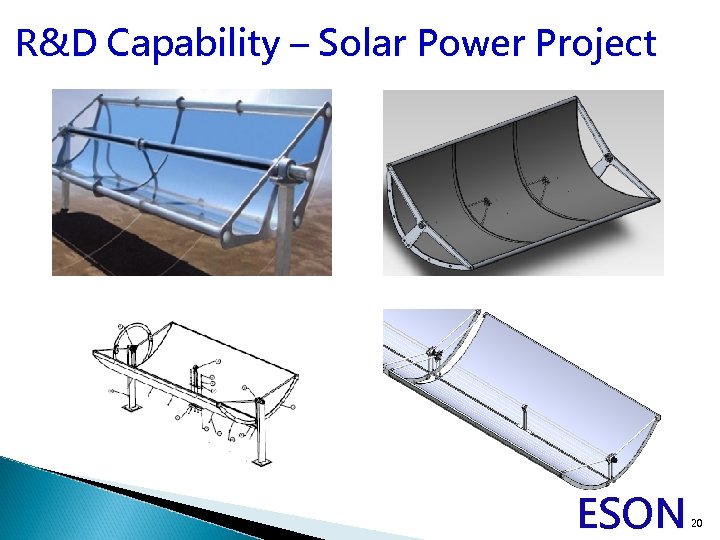 R&D Capability – Solar Power Project

ESON

20